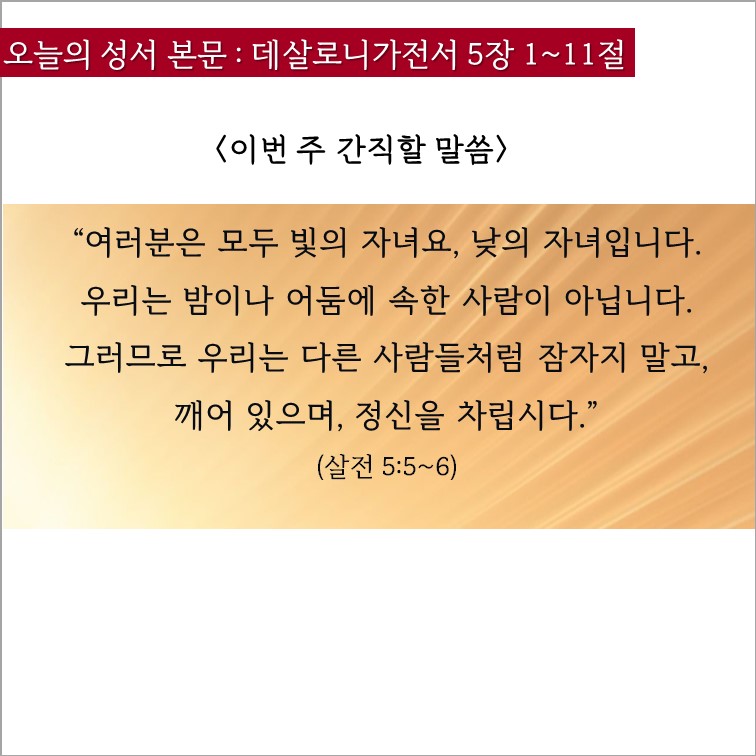 오늘의 성서 본문 : 데살로니가전서 5장 1~11절

〈이번 주 간직할 말씀〉

“여러분은 모두 빛의 자녀요, 낮의 자녀입니다. 우리는 밤이나 어둠에 속한 사람이 아닙니다. 그러므로 우리는 다른 사람들처럼 잠자지 말고, 깨어 있으며, 정신을 차립시다.”

(살전 5:5~6)